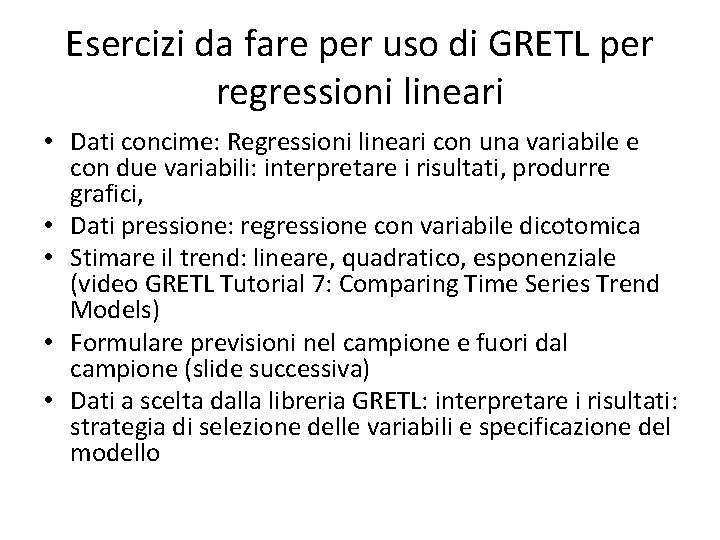 Esercizi da fare per uso di GRETL per regressioni lineari

• Dati concime: Regressioni lineari con una variabile e con due variabili: interpretare i risultati, produrre grafici,
• Dati pressione: regressione con variabile dicotomica
• Stimare il trend: lineare, quadratico, esponenziale (video GRETL Tutorial 7: Comparing Time Series Trend Models)
• Formulare previsioni nel campione e fuori dal campione (slide successiva)
• Dati a scelta dalla libreria GRETL: interpretare i risultati: strategia di selezione delle variabili e specificazione del modello